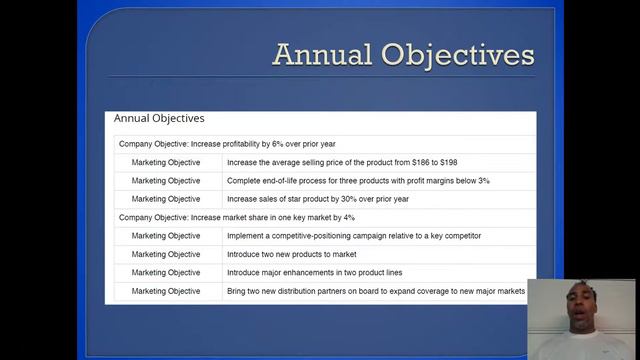 Annual Objectives

Annual Objectives

| Company Objective: Increase profitability by 6% over prior year | |
|---|---|
| Marketing Objective | Increase the average selling price of the product from \$186 to \$198 |
| Marketing Objective | Complete end-of-life process for three products with profit margins below 3% |
| Marketing Objective | Increase sales of star product by 30% over prior year |
| Company Objective: Increase market share in one key market by 4% | |
| Marketing Objective | Implement a competitive-positioning campaign relative to a key competitor |
| Marketing Objective | Introduce two new products to market |
| Marketing Objective | Introduce major enhancements in two product lines |
| Marketing Objective | Bring two new distribution partners on board to expand coverage to new major markets |